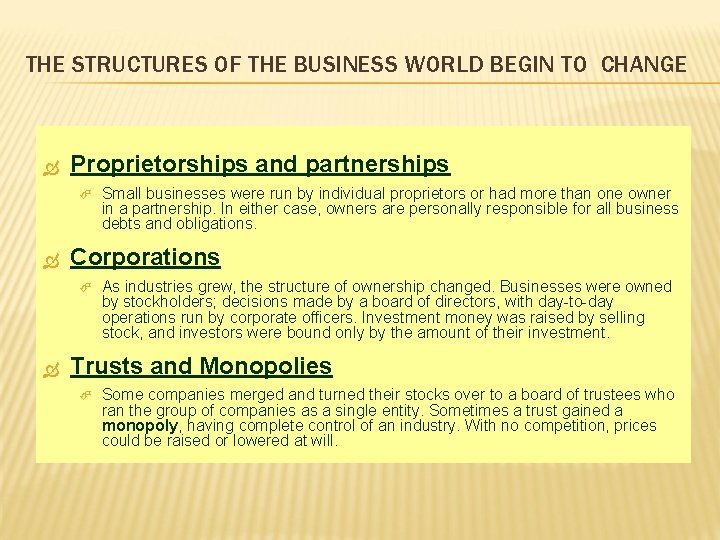 THE STRUCTURES OF THE BUSINESS WORLD BEGIN TO CHANGE

Proprietorships and partnerships

Small businesses were run by individual proprietors or had more than one owner in a partnership. In either case, owners are personally responsible for all business debts and obligations.

Corporations

As industries grew, the structure of ownership changed. Businesses were owned by stockholders; decisions made by a board of directors, with day-to-day operations run by corporate officers. Investment money was raised by selling stock, and investors were bound only by the amount of their investment.

Trusts and Monopolies

Some companies merged and turned their stocks over to a board of trustees who ran the group of companies as a single entity. Sometimes a trust gained a monopoly, having complete control of an industry. With no competition, prices could be raised or lowered at will.